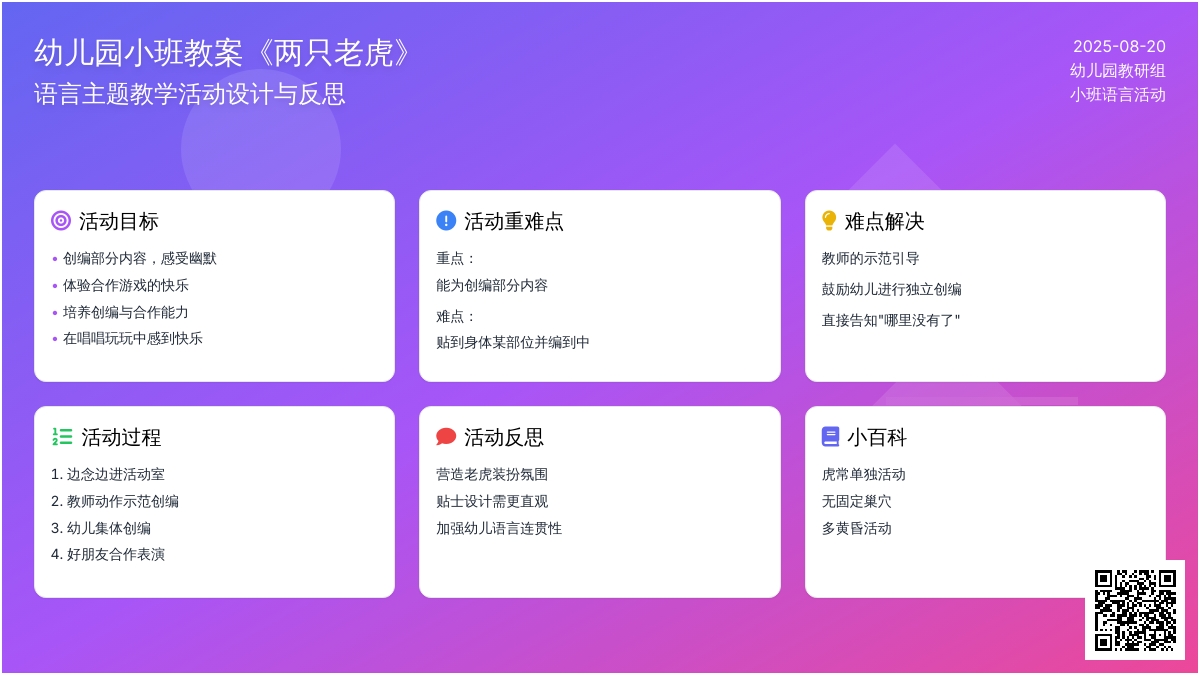 幼儿园小班教案《两只老虎》
语言主题教学活动设计与反思

2025-08-20
幼儿园教研组
小班语言活动

活动目标

• 创编部分内容，感受幽默
• 体验合作游戏的快乐
• 培养创编与合作能力
• 在唱唱玩玩中感到快乐

活动重难点

重点：
能为创编部分内容
难点：
贴到身体某部位并编到中

难点解决

教师的示范引导
鼓励幼儿进行独立创编
直接告知"哪里没有了"

活动过程

1. 边念边进活动室
2. 教师动作示范创编
3. 幼儿集体创编
4. 好朋友合作表演

活动反思

营造老虎装扮氛围
贴士设计需更直观
加强幼儿语言连贯性

小百科

虎常单独活动
无固定巢穴
多黄昏活动